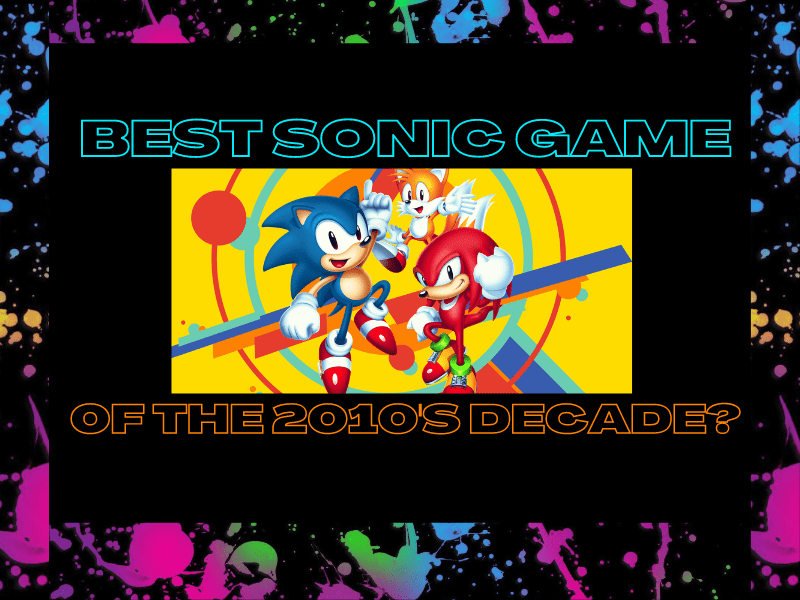 BEST SONIC GAME

OF THE 2010'S DECADE?